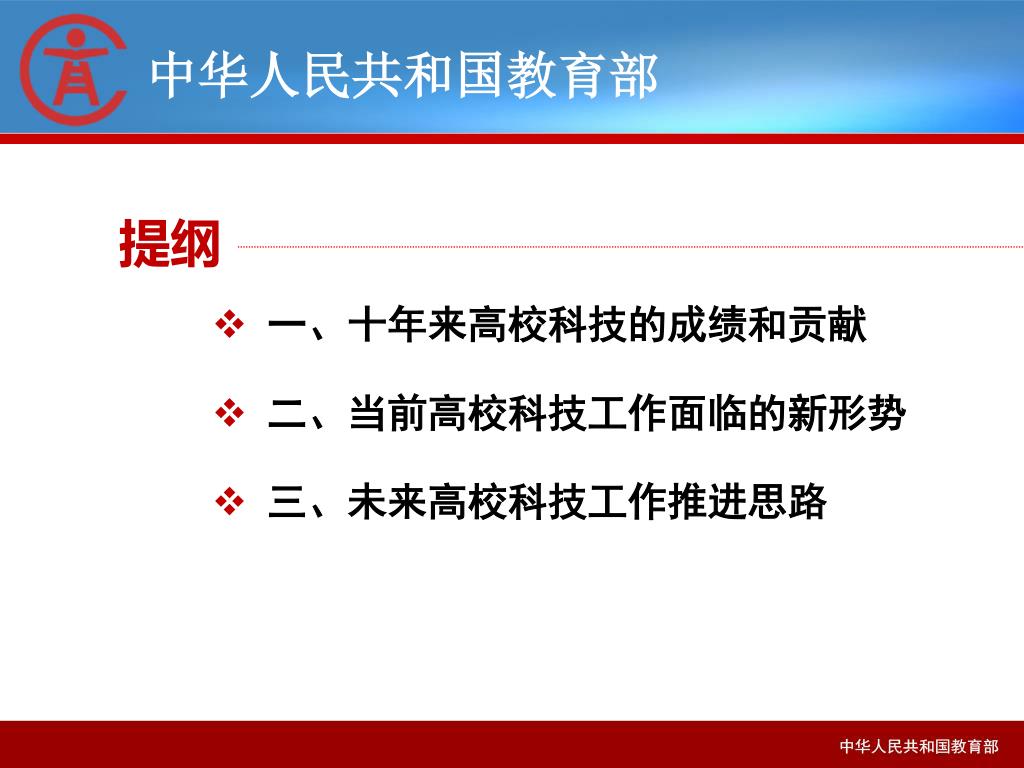 中华人民共和国教育部

提纲

❖ 一、十年来高校科技的成绩和贡献

❖ 二、当前高校科技工作面临的新形势

❖ 三、未来高校科技工作推进思路

中华人民共和国教育部